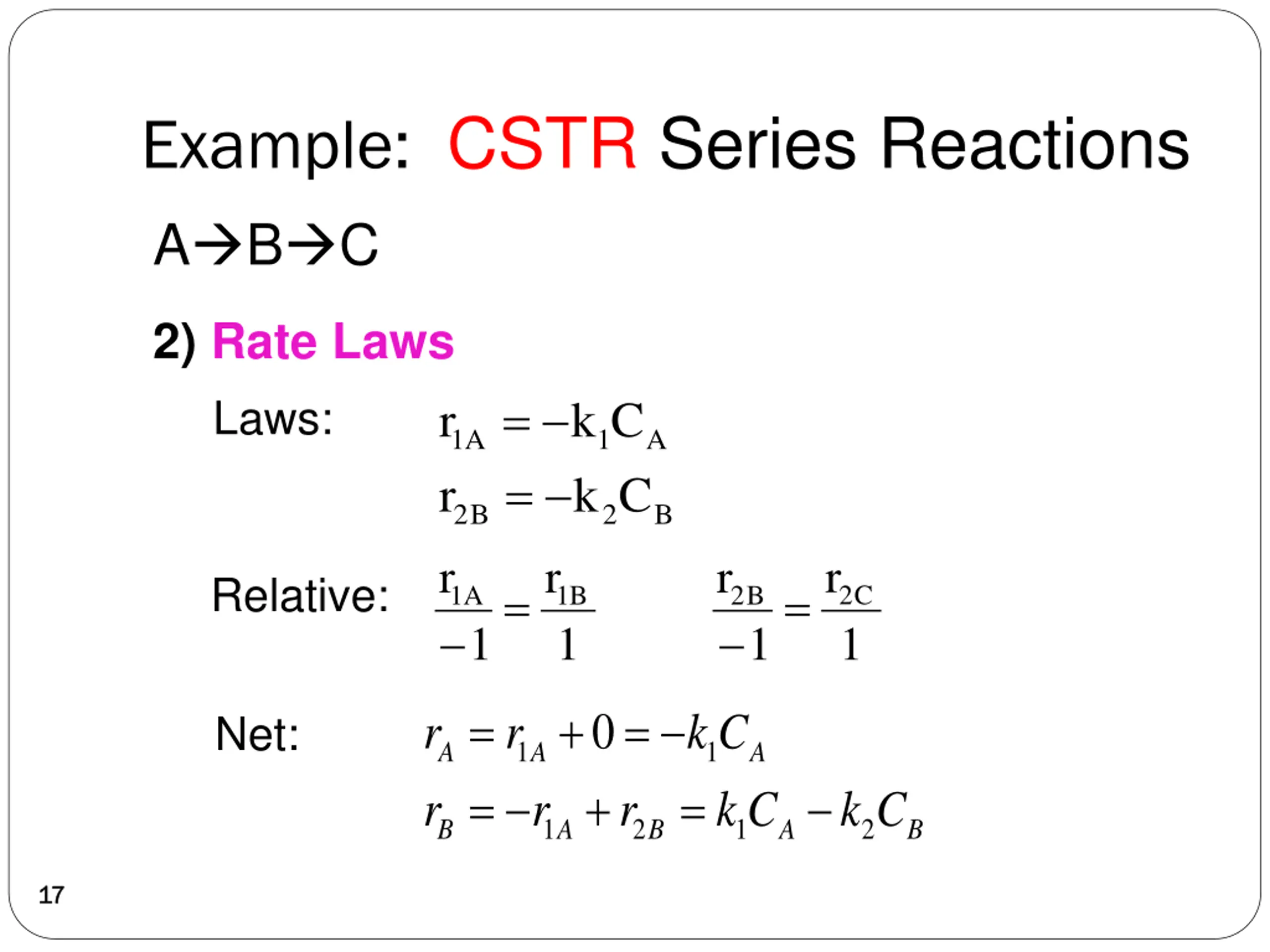 Example: CSTR Series Reactions

A→B→C

2) Rate Laws

Laws: $r_{1A} = -k_1 C_A$

$r_{2B} = -k_2 C_B$

Relative: $\frac{r_{1A}}{-1} = \frac{r_{1B}}{1}$ $\frac{r_{2B}}{-1} = \frac{r_{2C}}{1}$

Net: $r_A = r_{1A} + 0 = -k_1 C_A$

$r_B = -r_{1A} + r_{2B} = k_1 C_A - k_2 C_B$

17